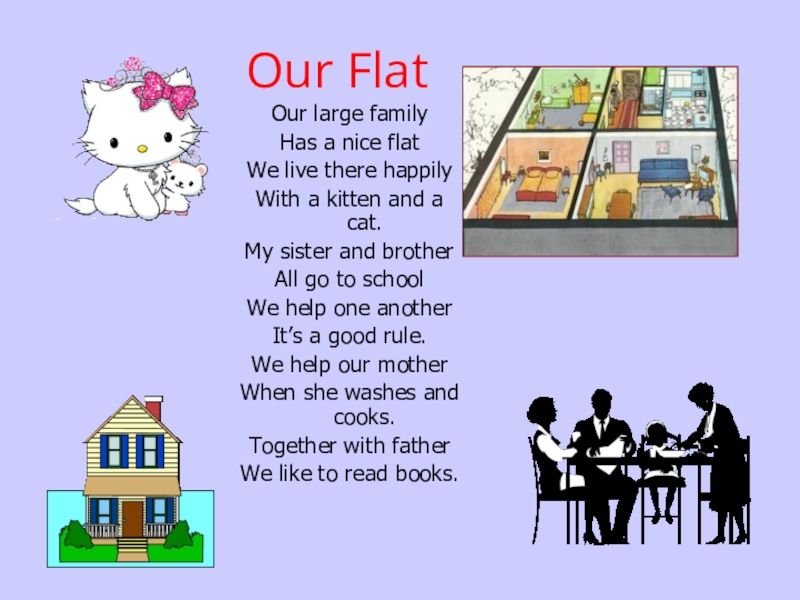 Our Flat

Our large family
Has a nice flat
We live there happily
With a kitten and a cat.
My sister and brother
All go to school
We help one another
It's a good rule.
We help our mother
When she washes and cooks.
Together with father
We like to read books.